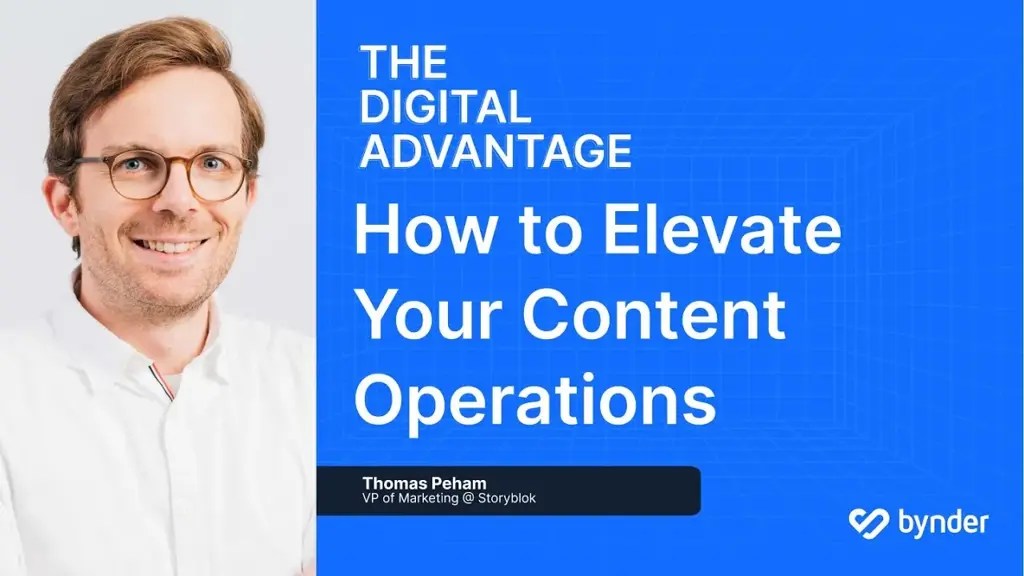 THE DIGITAL ADVANTAGE

How to Elevate Your Content Operations

Thomas Peham
VP of Marketing @ Storyblok

bynder